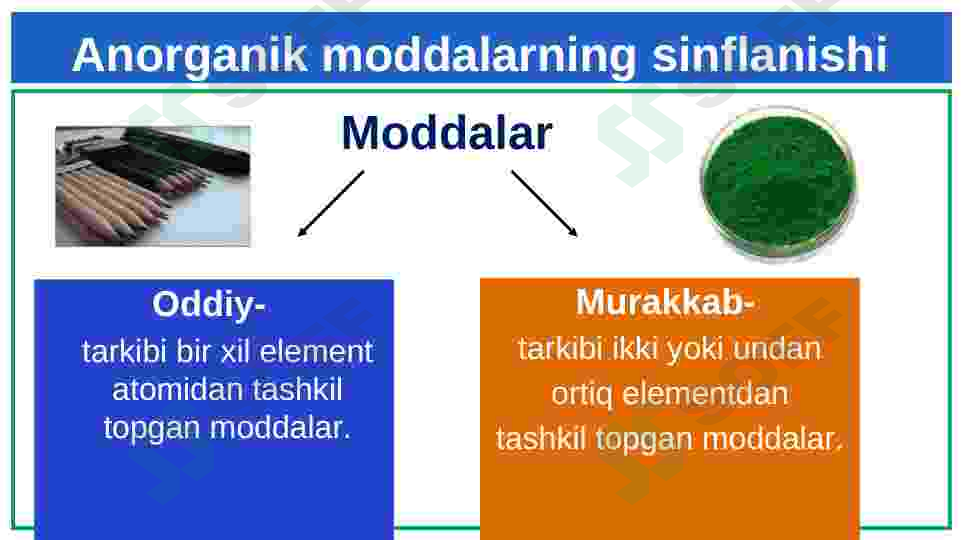 Anorganik moddalarning sinflanishi

Moddalar

Oddiy-
tarkibi bir xil element atomidan tashkil topgan moddalar.

Murakkab-
tarkibi ikki yoki undan ortiq elementdan tashkil topgan moddalar.